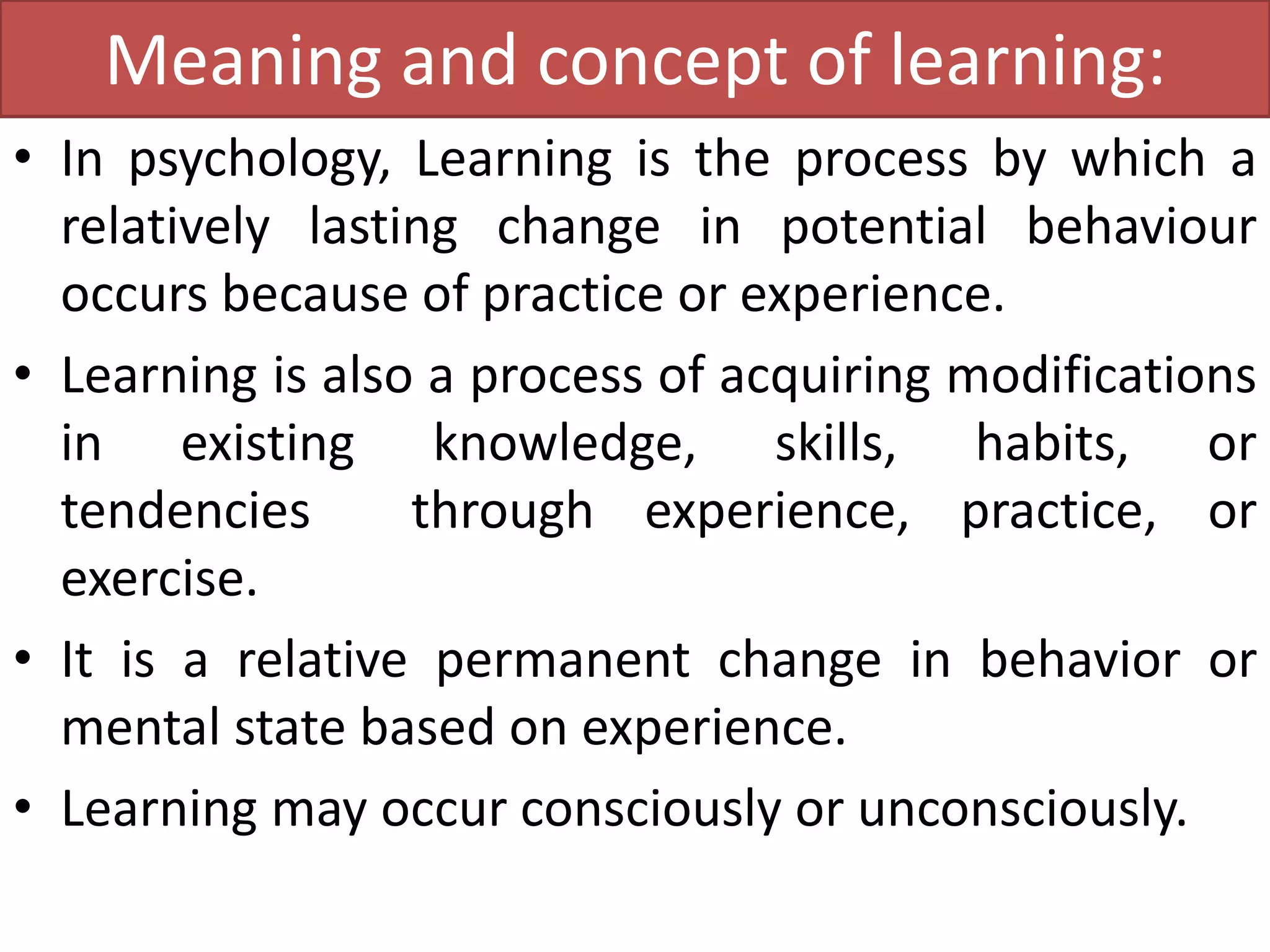 Meaning and concept of learning:

• In psychology, Learning is the process by which a relatively lasting change in potential behaviour occurs because of practice or experience.

• Learning is also a process of acquiring modifications in existing knowledge, skills, habits, or tendencies through experience, practice, or exercise.

• It is a relative permanent change in behavior or mental state based on experience.

• Learning may occur consciously or unconsciously.